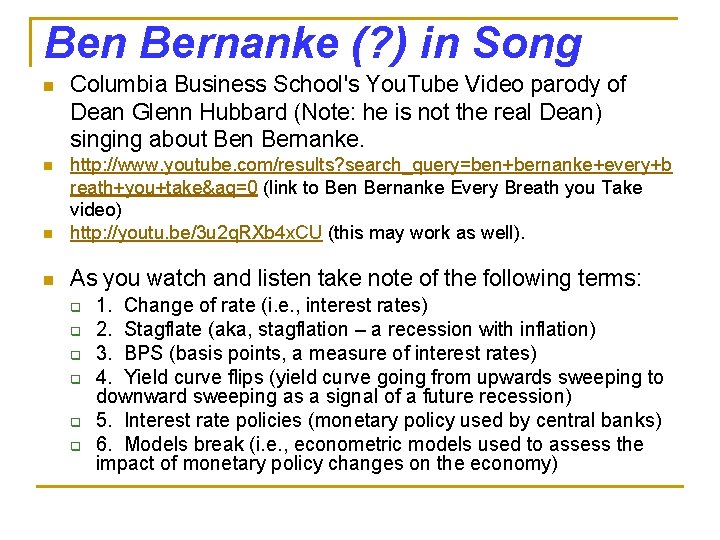 Ben Bernanke (?) in Song

Columbia Business School's YouTube Video parody of Dean Glenn Hubbard (Note: he is not the real Dean) singing about Ben Bernanke.

http://www.youtube.com/results?search_query=ben+bernanke+every+breath+you+take&aq=0 (link to Ben Bernanke Every Breath you Take video)

http://youtu.be/3u2qRXb4xCU (this may work as well).

As you watch and listen take note of the following terms:

1. Change of rate (i.e., interest rates)

2. Stagflate (aka, stagflation – a recession with inflation)

3. BPS (basis points, a measure of interest rates)

4. Yield curve flips (yield curve going from upwards sweeping to downward sweeping as a signal of a future recession)

5. Interest rate policies (monetary policy used by central banks)

6. Models break (i.e., econometric models used to assess the impact of monetary policy changes on the economy)